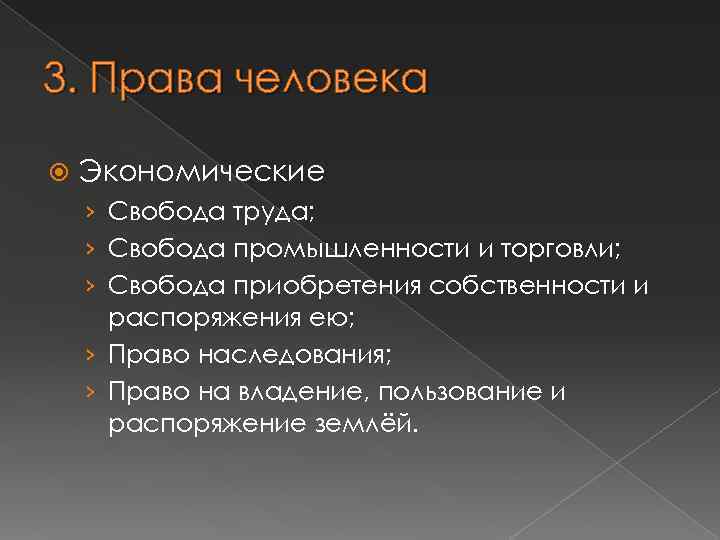 3. Права человека

Экономические

› Свобода труда;

› Свобода промышленности и торговли;

› Свобода приобретения собственности и распоряжения ею;

› Право наследования;

› Право на владение, пользование и распоряжение землёй.